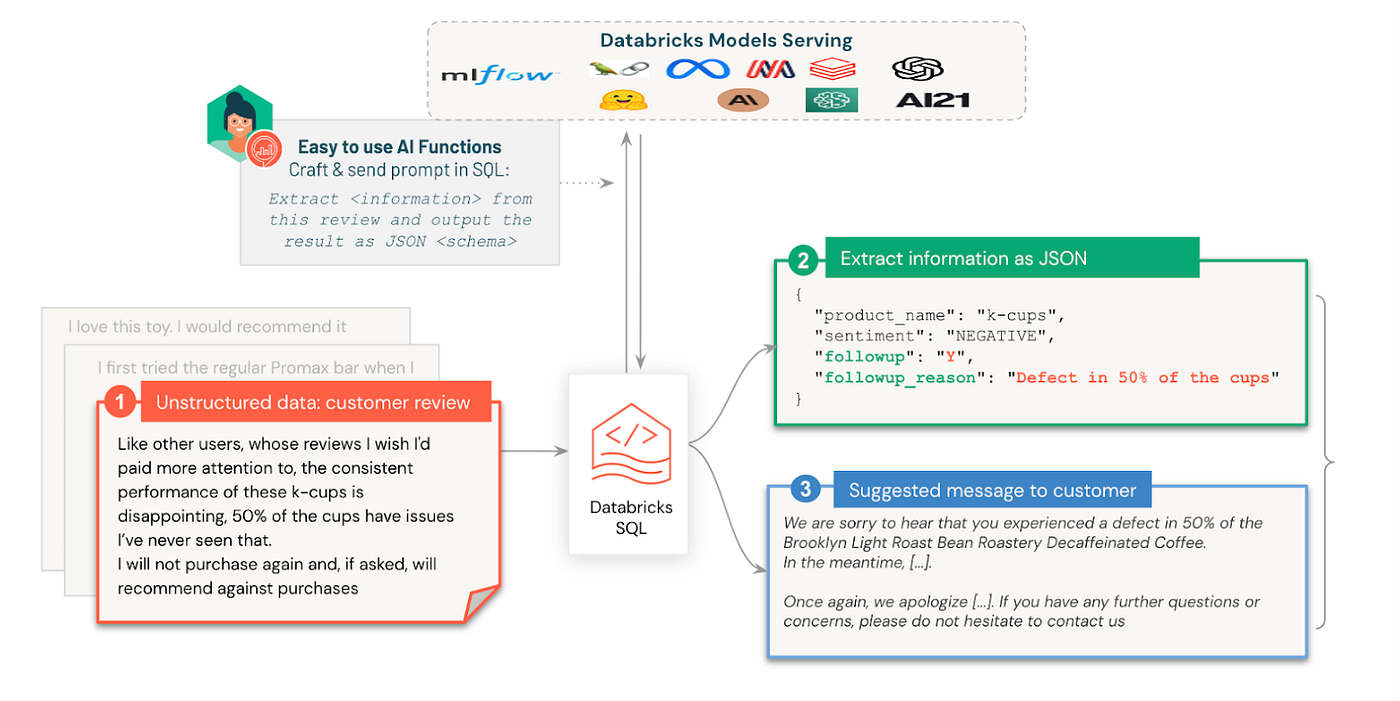 Databricks Models Serving

mlflow

AI

AI21

Easy to use AI Functions
Craft & send prompt in SQL:

Extract <information> from this review and output the result as JSON <schema>

I love this toy. I would recommend it

I first tried the regular Promax bar when I

1 Unstructured data: customer review

Like other users, whose reviews I wish I'd paid more attention to, the consistent performance of these k-cups is disappointing, 50% of the cups have issues I've never seen that.
I will not purchase again and, if asked, will recommend against purchases

Databricks SQL

2 Extract information as JSON

{
"product_name": "k-cups",
"sentiment": "NEGATIVE",
"followup": "Y",
"followup_reason": "Defect in 50% of the cups"
}

3 Suggested message to customer

We are sorry to hear that you experienced a defect in 50% of the Brooklyn Light Roast Bean Roastery Decaffeinated Coffee.
In the meantime, [...].

Once again, we apologize [...]. If you have any further questions or concerns, please do not hesitate to contact us